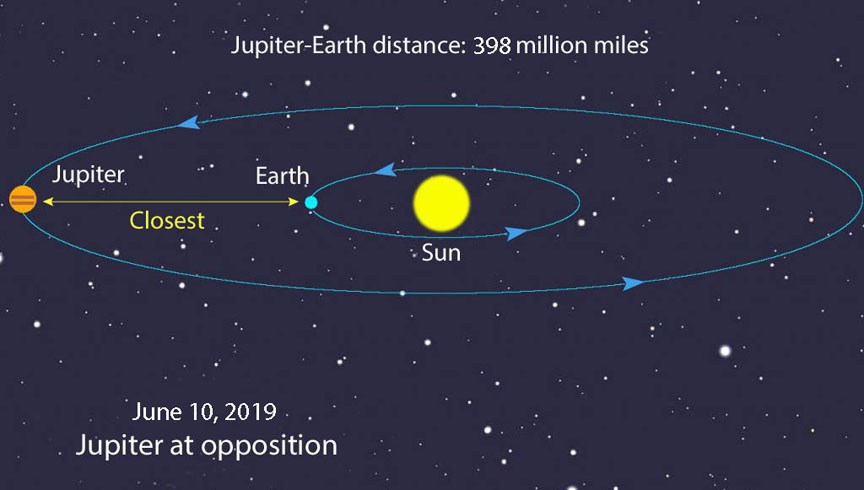 Jupiter-Earth distance: 398 million miles

Jupiter

Earth

Closest

Sun

June 10, 2019
Jupiter at opposition